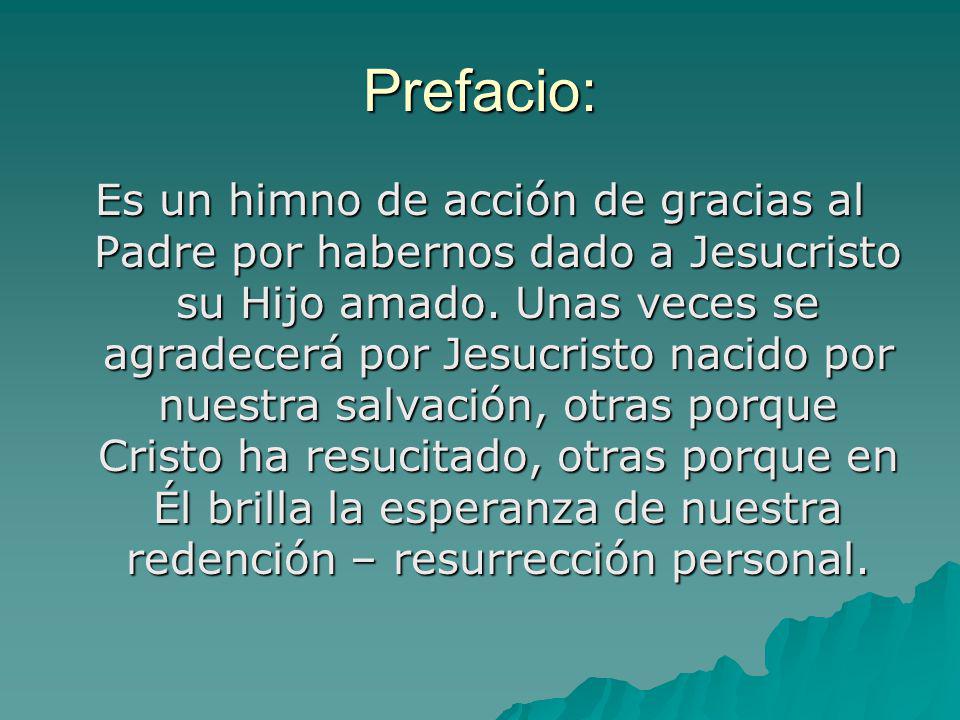 Prefacio:

Es un himno de acción de gracias al Padre por habernos dado a Jesucristo su Hijo amado. Unas veces se agradecerá por Jesucristo nacido por nuestra salvación, otras porque Cristo ha resucitado, otras porque en Él brilla la esperanza de nuestra redención – resurrección personal.